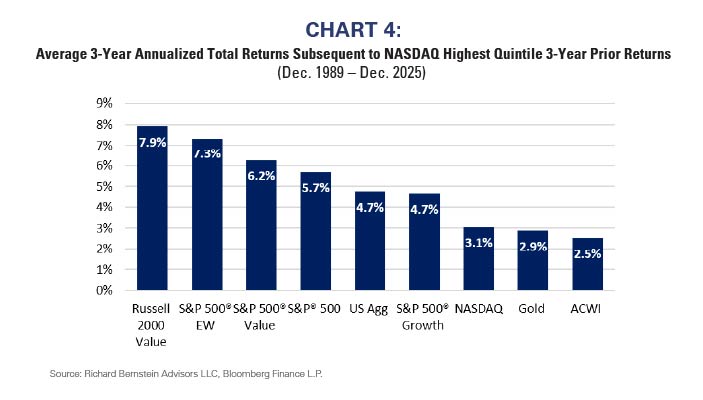 CHART 4:
Average 3-Year Annualized Total Returns Subsequent to NASDAQ Highest Quintile 3-Year Prior Returns
(Dec. 1989 – Dec. 2025)

9%
8%
7%
6%
5%
4%
3%
2%
1%
0%

7.9%
7.3%
6.2%
5.7%
4.7%
4.7%
3.1%
2.9%
2.5%

Russell 2000 Value
S&P 500® EW
S&P 500® Value
S&P® 500
US Agg
S&P 500® Growth
NASDAQ
Gold
ACWI

Source: Richard Bernstein Advisors LLC, Bloomberg Finance L.P.